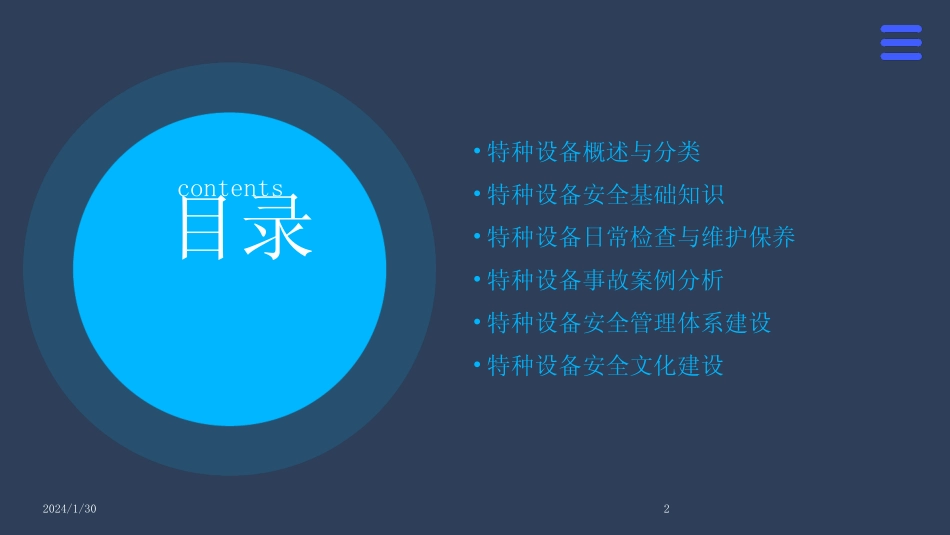 contents
目录

• 特种设备概述与分类
• 特种设备安全基础知识
• 特种设备日常检查与维护保养
• 特种设备事故案例分析
• 特种设备安全管理体系建设
• 特种设备安全文化建设

2024/1/30

2